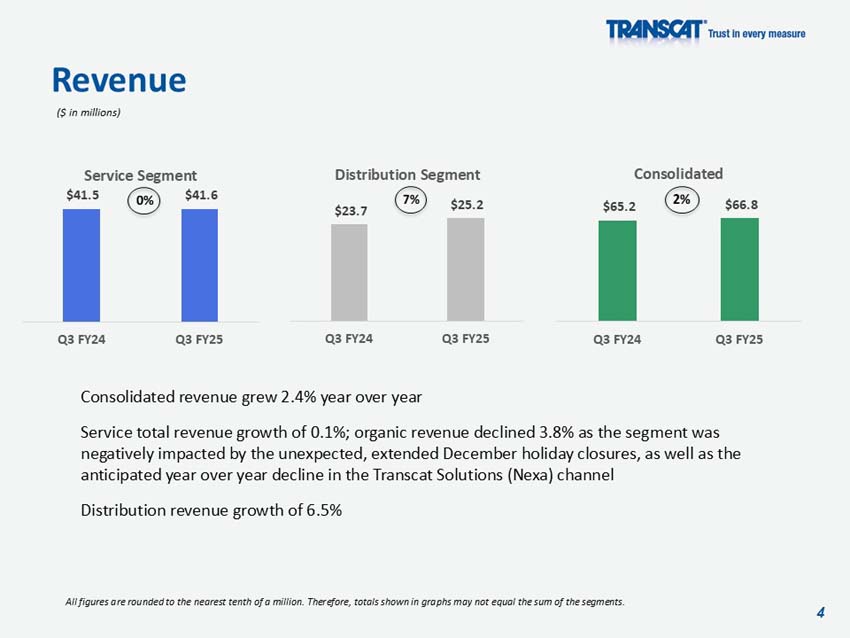 TRANSCAT® Trust in every measure

Revenue

($ in millions)

Service Segment

$41.5 0% $41.6

Q3 FY24 Q3 FY25

Distribution Segment

$23.7 7% $25.2

Q3 FY24 Q3 FY25

Consolidated

$65.2 2% $66.8

Q3 FY24 Q3 FY25

Consolidated revenue grew 2.4% year over year

Service total revenue growth of 0.1%; organic revenue declined 3.8% as the segment was negatively impacted by the unexpected, extended December holiday closures, as well as the anticipated year over year decline in the Transcat Solutions (Nexa) channel

Distribution revenue growth of 6.5%

All figures are rounded to the nearest tenth of a million. Therefore, totals shown in graphs may not equal the sum of the segments.

4